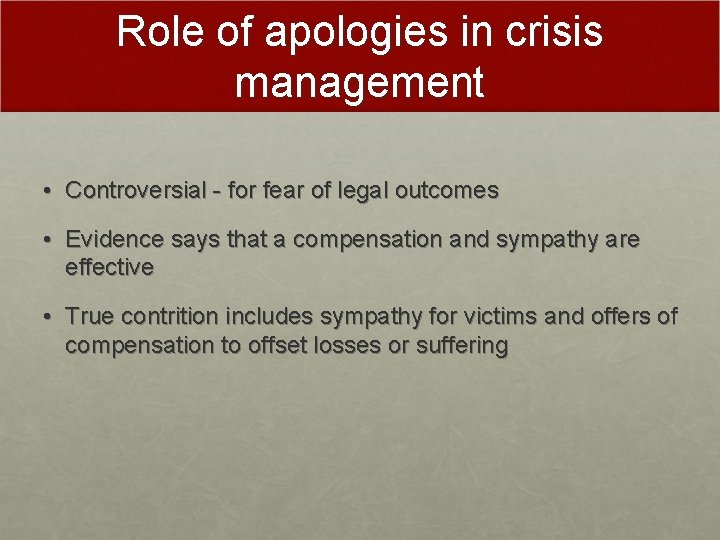 Role of apologies in crisis management

• Controversial - for fear of legal outcomes

• Evidence says that a compensation and sympathy are effective

• True contrition includes sympathy for victims and offers of compensation to offset losses or suffering